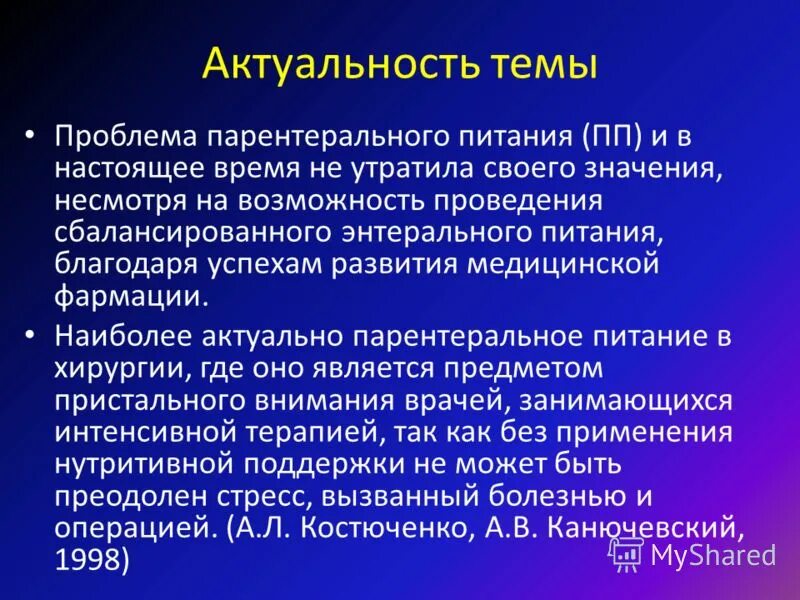 Актуальность темы

• Проблема парентерального питания (ПП) и в настоящее время не утратила своего значения, несмотря на возможность проведения сбалансированного энтерального питания, благодаря успехам развития медицинской фармации.

• Наиболее актуально парентеральное питание в хирургии, где оно является предметом пристального внимания врачей, занимающихся интенсивной терапией, так как без применения нутритивной поддержки не может быть преодолен стресс, вызванный болезнью и операцией. (А.Л. Костюченко, А.В. Канючевский, 1998)

MyShared